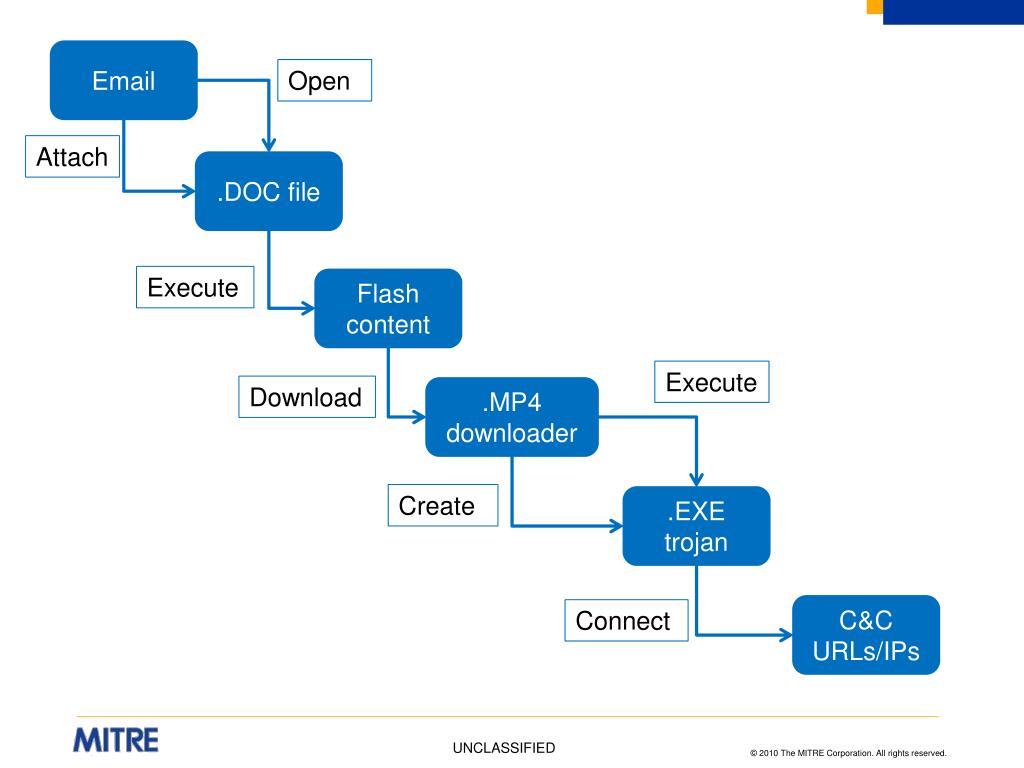 Email

Open

Attach

.DOC file

Execute

Flash content

Download

.MP4 downloader

Execute

Create

.EXE trojan

Connect

C&C URLs/IPs

MITRE

UNCLASSIFIED

© 2010 The MITRE Corporation. All rights reserved.